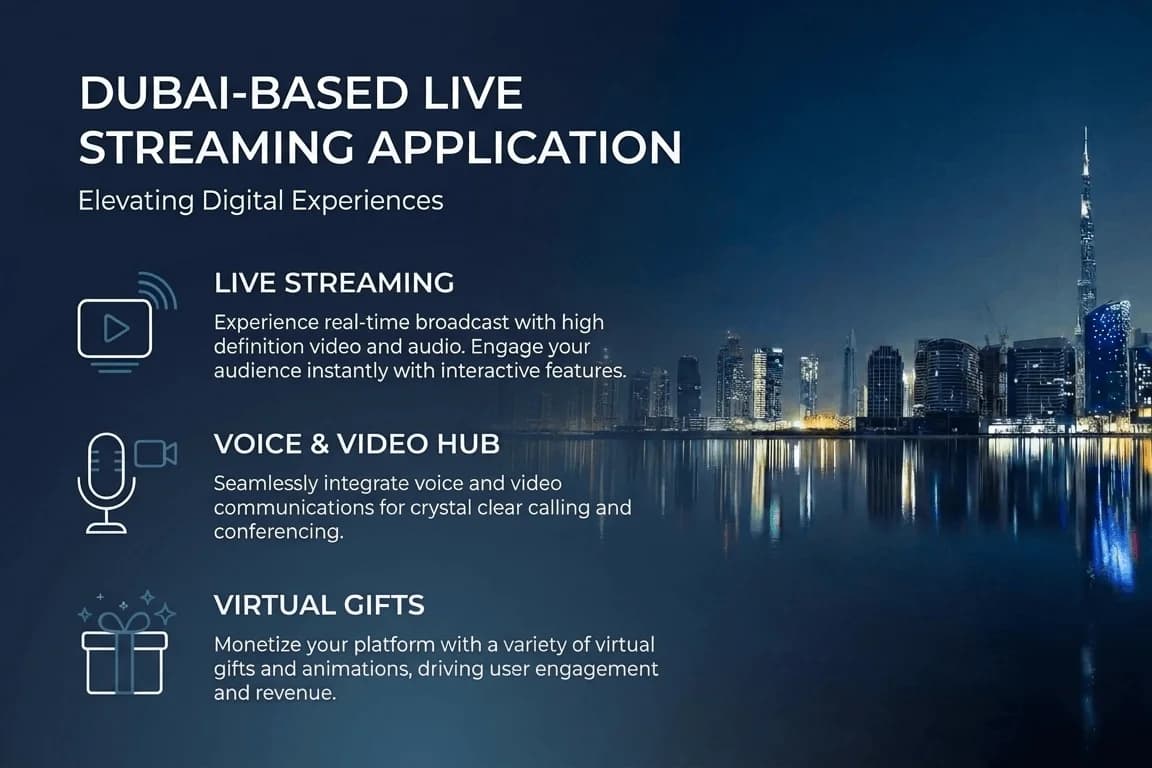 DUBAI-BASED LIVE STREAMING APPLICATION

Elevating Digital Experiences

LIVE STREAMING

Experience real-time broadcast with high definition video and audio. Engage your audience instantly with interactive features.

VOICE & VIDEO HUB

Seamlessly integrate voice and video communications for crystal clear calling and conferencing.

VIRTUAL GIFTS

Monetize your platform with a variety of virtual gifts and animations, driving user engagement and revenue.